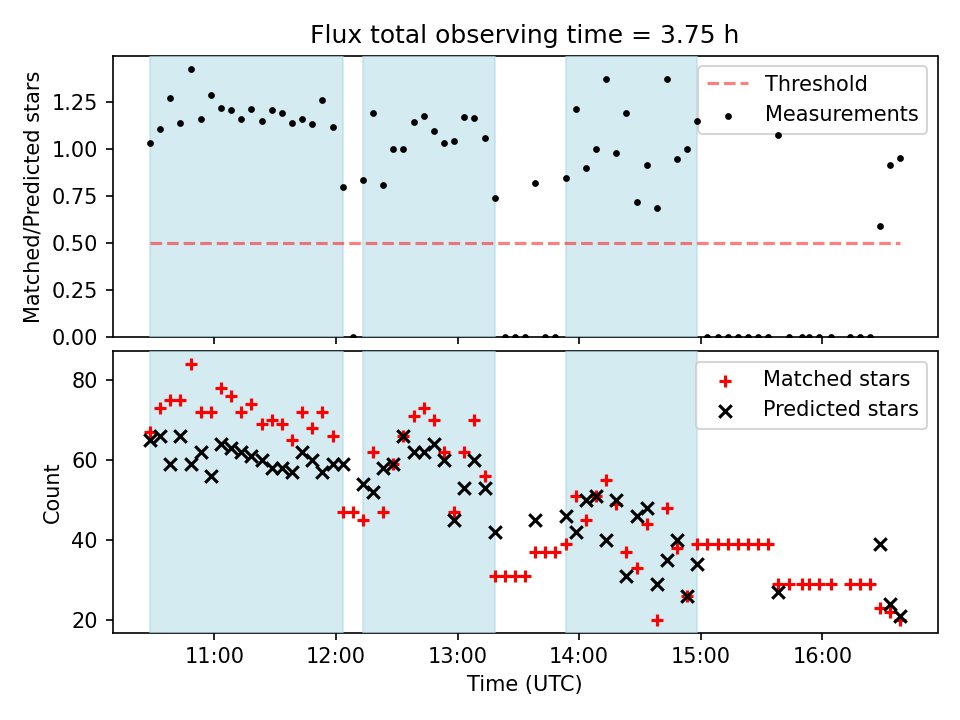 Flux total observing time = 3.75 h

Matched/Predicted stars

1.25
1.00
0.75
0.50
0.25
0.00

Threshold
Measurements

Count

80
60
40
20

Matched stars
Predicted stars

11:00
12:00
13:00
14:00
15:00
16:00

Time (UTC)